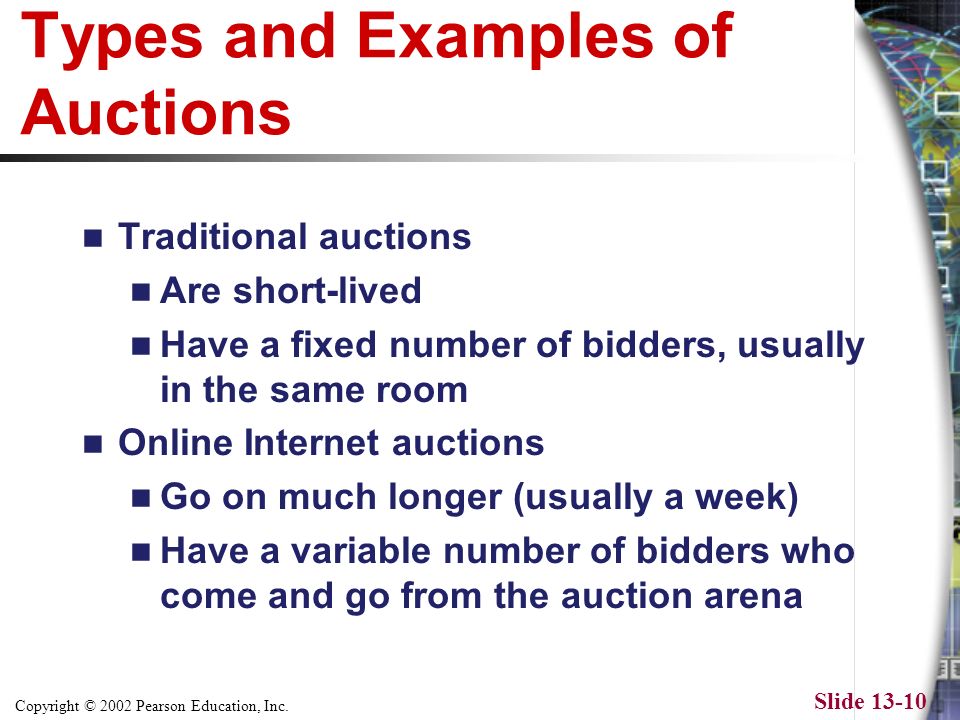 Types and Examples of Auctions

- Traditional auctions
  - Are short-lived
  - Have a fixed number of bidders, usually in the same room
- Online Internet auctions
  - Go on much longer (usually a week)
  - Have a variable number of bidders who come and go from the auction arena

Copyright © 2002 Pearson Education, Inc.

Slide 13-10